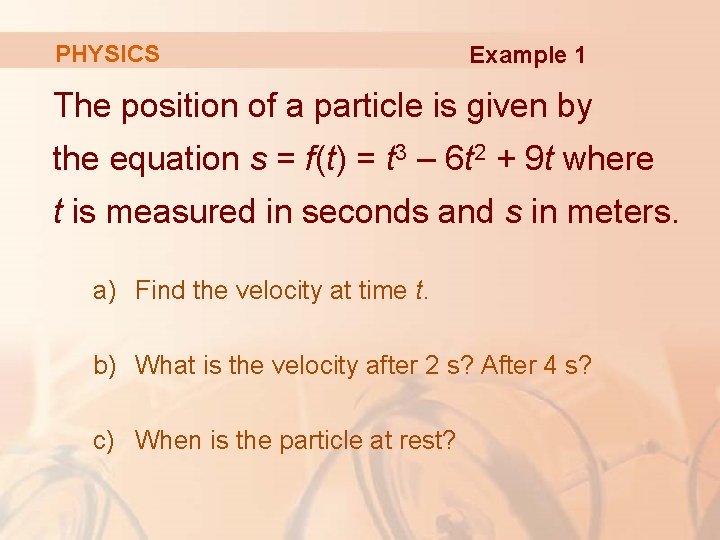 PHYSICS

Example 1

The position of a particle is given by the equation $s = f(t) = t^3 - 6t^2 + 9t$ where $t$ is measured in seconds and $s$ in meters.

a) Find the velocity at time $t$.

b) What is the velocity after 2 s? After 4 s?

c) When is the particle at rest?